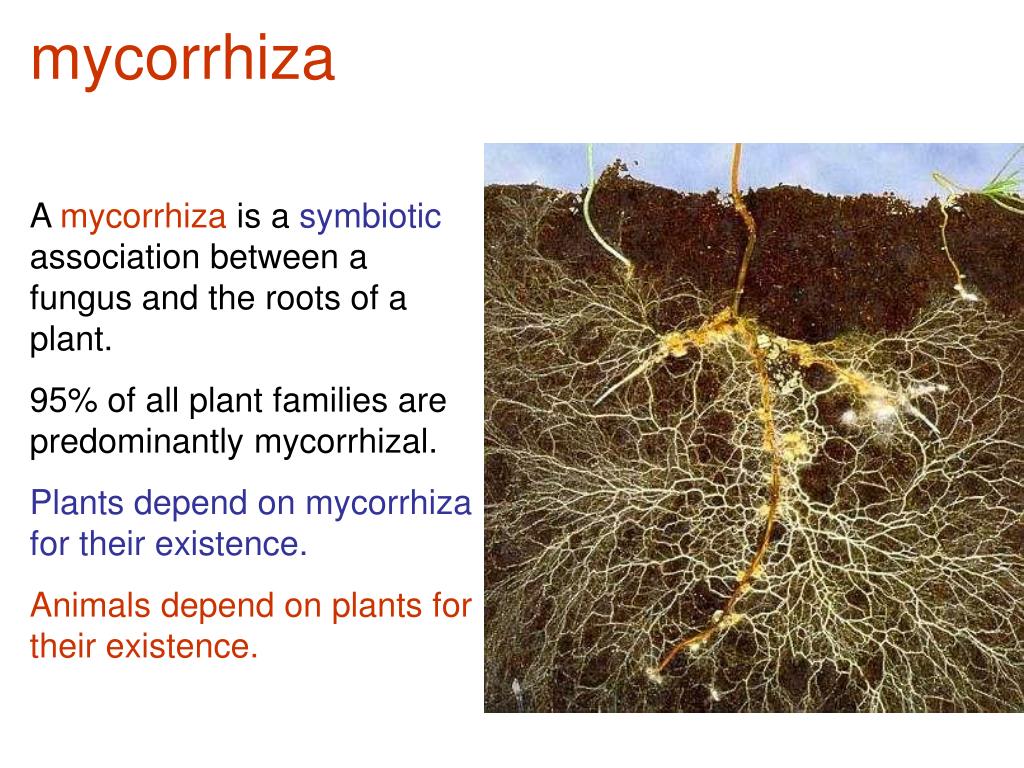 mycorrhiza

A mycorrhiza is a symbiotic association between a fungus and the roots of a plant.

95% of all plant families are predominantly mycorrhizal.

Plants depend on mycorrhiza for their existence.

Animals depend on plants for their existence.